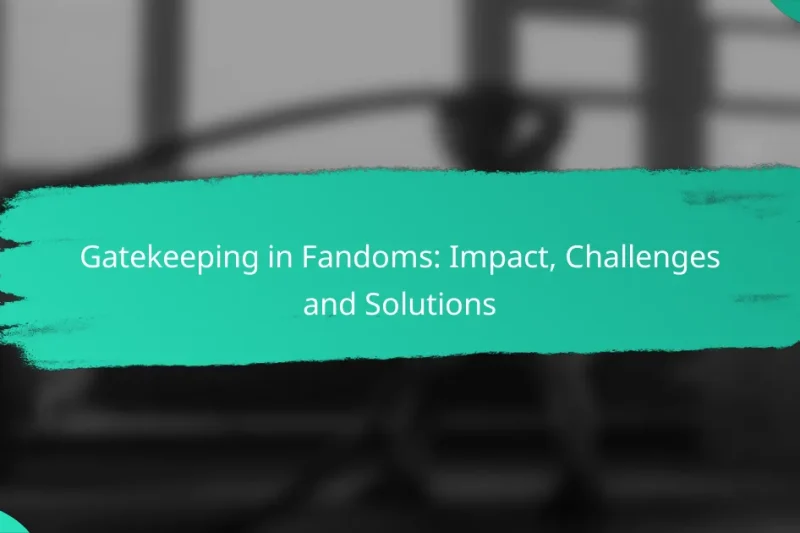 Gatekeeping in Fandoms: Impact, Challenges and Solutions